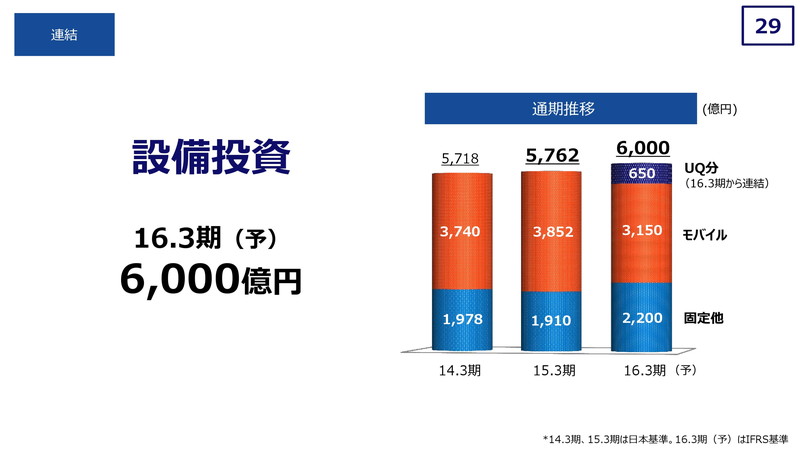 連結

29

設備投資

16.3期（予）
6,000億円

通期推移

(億円)

5,718

5,762

6,000

650

UQ分
（16.3期から連結）

3,740

3,852

3,150

モバイル

1,978

1,910

2,200

固定他

14.3期

15.3期

16.3期（予）

*14.3期、15.3期は日本基準。16.3期（予）はIFRS基準